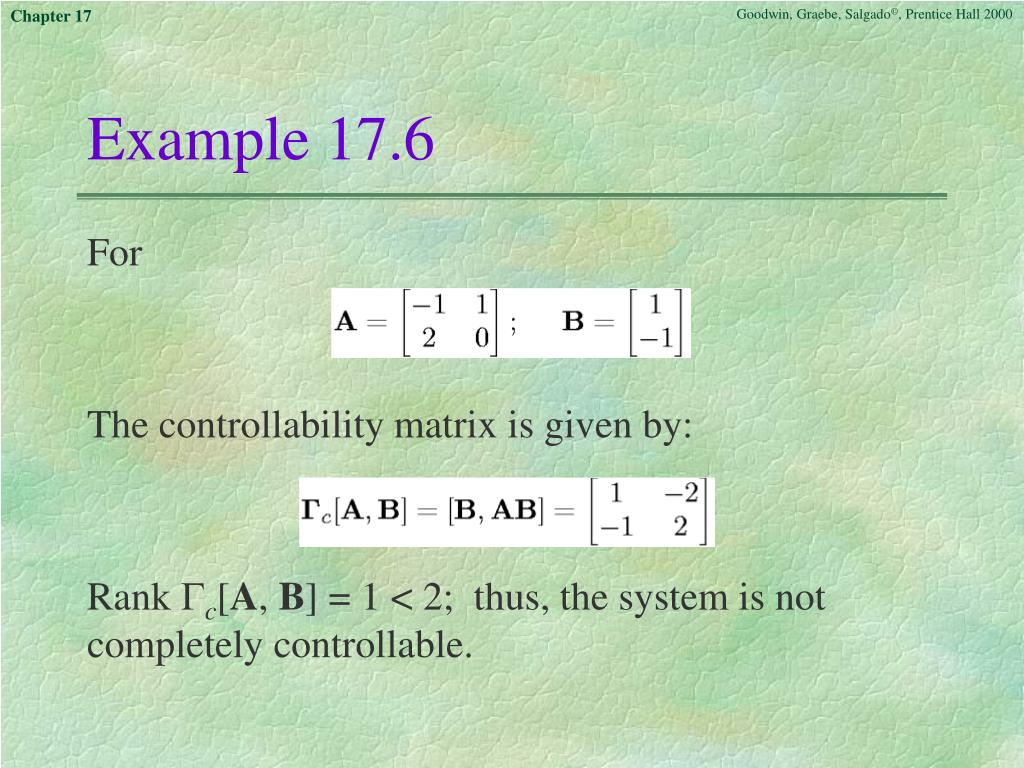 Chapter 17

Goodwin, Graebe, Salgado©, Prentice Hall 2000

Example 17.6

For

$\mathbf{A} = \begin{bmatrix} -1 & 1 \\ 2 & 0 \end{bmatrix}; \quad \mathbf{B} = \begin{bmatrix} 1 \\ -1 \end{bmatrix}$

The controllability matrix is given by:

$\mathbf{\Gamma}_c[\mathbf{A}, \mathbf{B}] = [\mathbf{B}, \mathbf{AB}] = \begin{bmatrix} 1 & -2 \\ -1 & 2 \end{bmatrix}$

Rank $\Gamma_c[\mathbf{A}, \mathbf{B}] = 1 < 2$; thus, the system is not completely controllable.